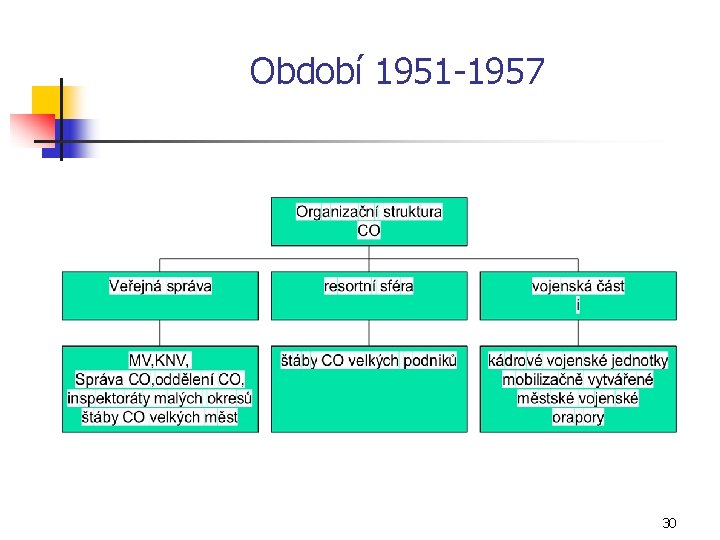 Období 1951-1957

Organizační struktura CO

Veřejná správa

resortní sféra

vojenská část i

MV,KNV, Správa CO,oddělení CO, inspektoráty malých okresů štáby CO velkých měst

štáby CO velkých podniků

kádrové vojenské jednotky mobilizačně vytvářené městské vojenské orapory

30